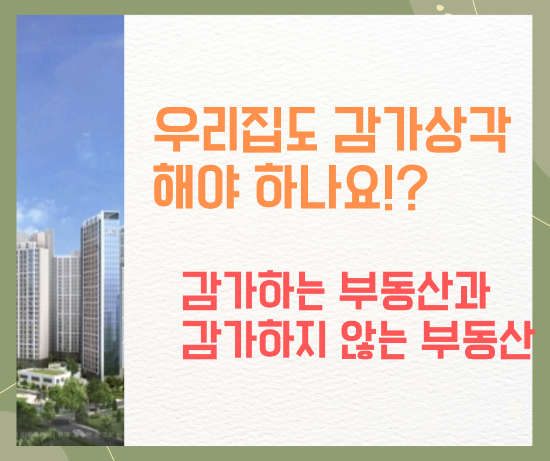 우리집도 감가상각 해야 하나요!?

감가하는 부동산과 감가하지 않는 부동산